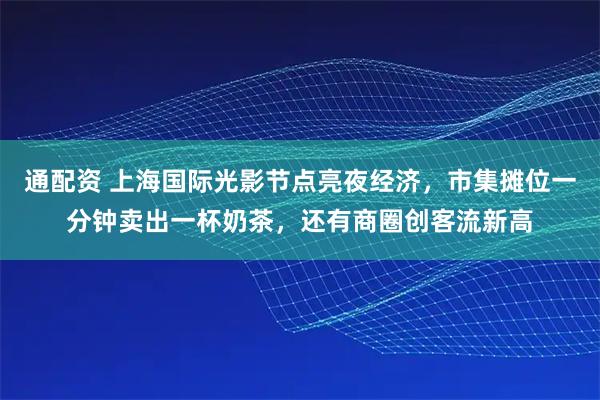 通配资 上海国际光影节点亮夜经济，市集摊位一分钟卖出一杯奶茶，还有商圈创客流新高